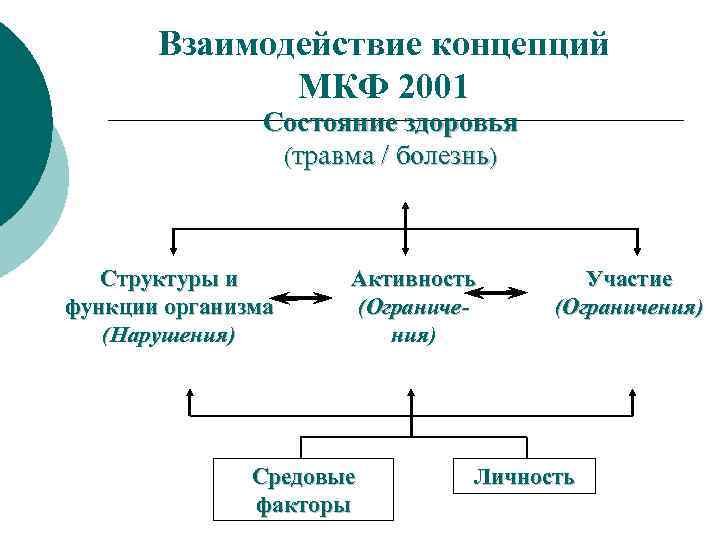 Взаимодействие концепций МКФ 2001

Состояние здоровья
(травма / болезнь)

Структуры и функции организма
(Нарушения)

Активность
(Ограничения)

Участие
(Ограничения)

Средовые факторы

Личность